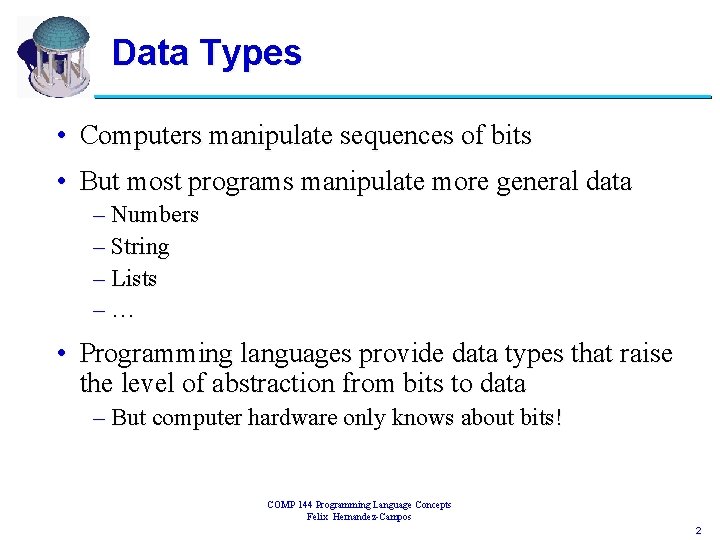 Data Types

• Computers manipulate sequences of bits

• But most programs manipulate more general data
– Numbers
– String
– Lists
– …

• Programming languages provide data types that raise the level of abstraction from bits to data
– But computer hardware only knows about bits!

COMP 144 Programming Language Concepts
Felix Hernandez-Campos

2